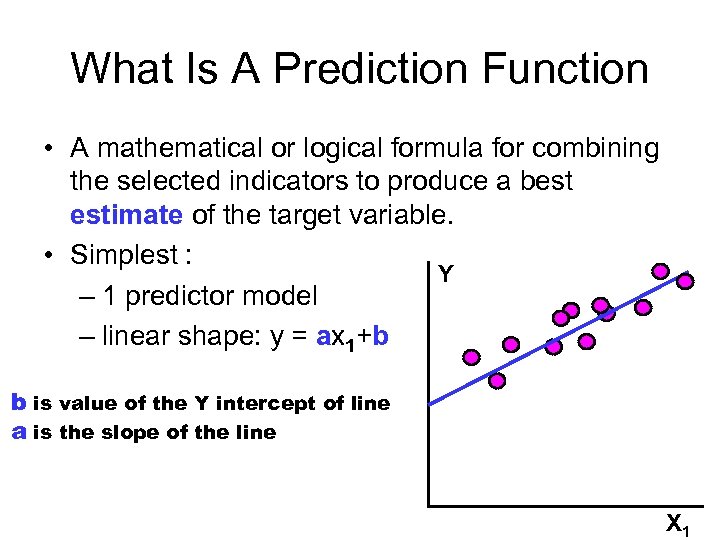 What Is A Prediction Function

• A mathematical or logical formula for combining the selected indicators to produce a best estimate of the target variable.

• Simplest :

– 1 predictor model

– linear shape: $y = ax_1+b$

b is value of the Y intercept of line

a is the slope of the line

Y

$X_1$